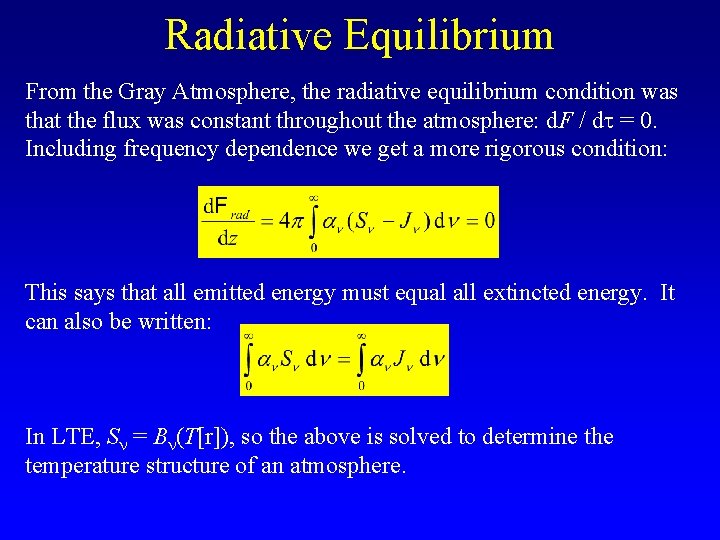 Radiative Equilibrium

From the Gray Atmosphere, the radiative equilibrium condition was that the flux was constant throughout the atmosphere: $dF / d\tau = 0$. Including frequency dependence we get a more rigorous condition:

$\frac{dF_{rad}}{dz} = 4\pi \int_0^\infty \alpha_\nu (S_\nu - J_\nu) \, d\nu = 0$

This says that all emitted energy must equal all extincted energy. It can also be written:

$\int_0^\infty \alpha_\nu S_\nu \, d\nu = \int_0^\infty \alpha_\nu J_\nu \, d\nu$

In LTE, $S_\nu = B_\nu(T[r])$, so the above is solved to determine the temperature structure of an atmosphere.